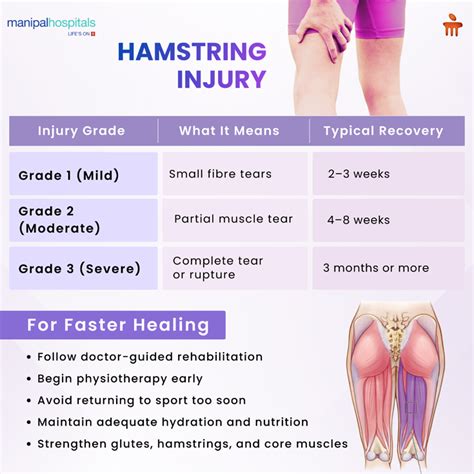 manipalhospitals
LIFE'S ON

HAMSTRING INJURY

| Injury Grade | What It Means | Typical Recovery |
|---|---|---|
| Grade 1 (Mild) | Small fibre tears | 2–3 weeks |
| Grade 2 (Moderate) | Partial muscle tear | 4–8 weeks |
| Grade 3 (Severe) | Complete tear or rupture | 3 months or more |

For Faster Healing

• Follow doctor-guided rehabilitation
• Begin physiotherapy early
• Avoid returning to sport too soon
• Maintain adequate hydration and nutrition
• Strengthen glutes, hamstrings, and core muscles